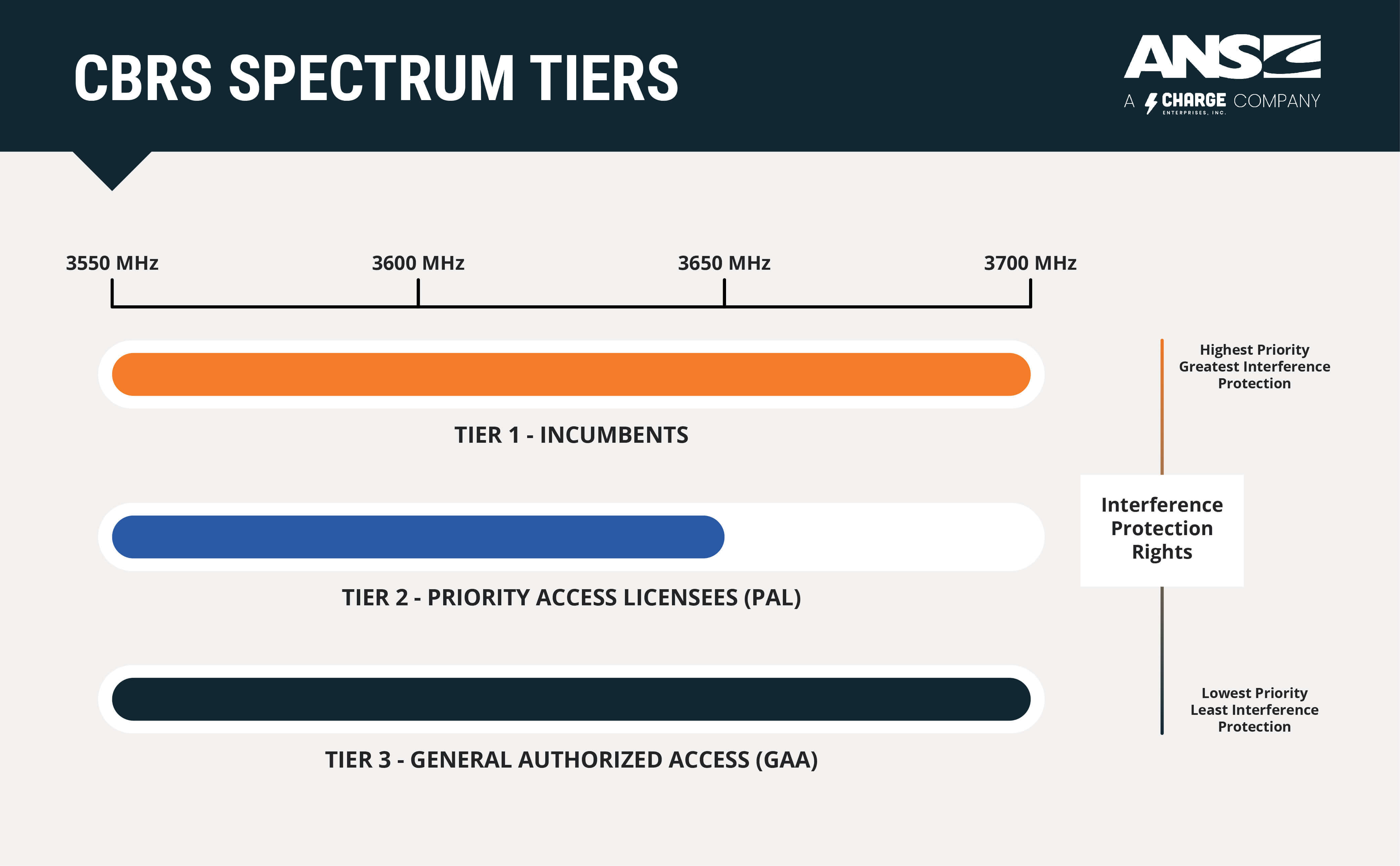 CBRS SPECTRUM TIERS

ANS
A CHARGE ENTERPRISES, INC. COMPANY

3550 MHz
3600 MHz
3650 MHz
3700 MHz

TIER 1 - INCUMBENTS

TIER 2 - PRIORITY ACCESS LICENSEES (PAL)

TIER 3 - GENERAL AUTHORIZED ACCESS (GAA)

Highest Priority
Greatest Interference Protection

Interference Protection Rights

Lowest Priority
Least Interference Protection